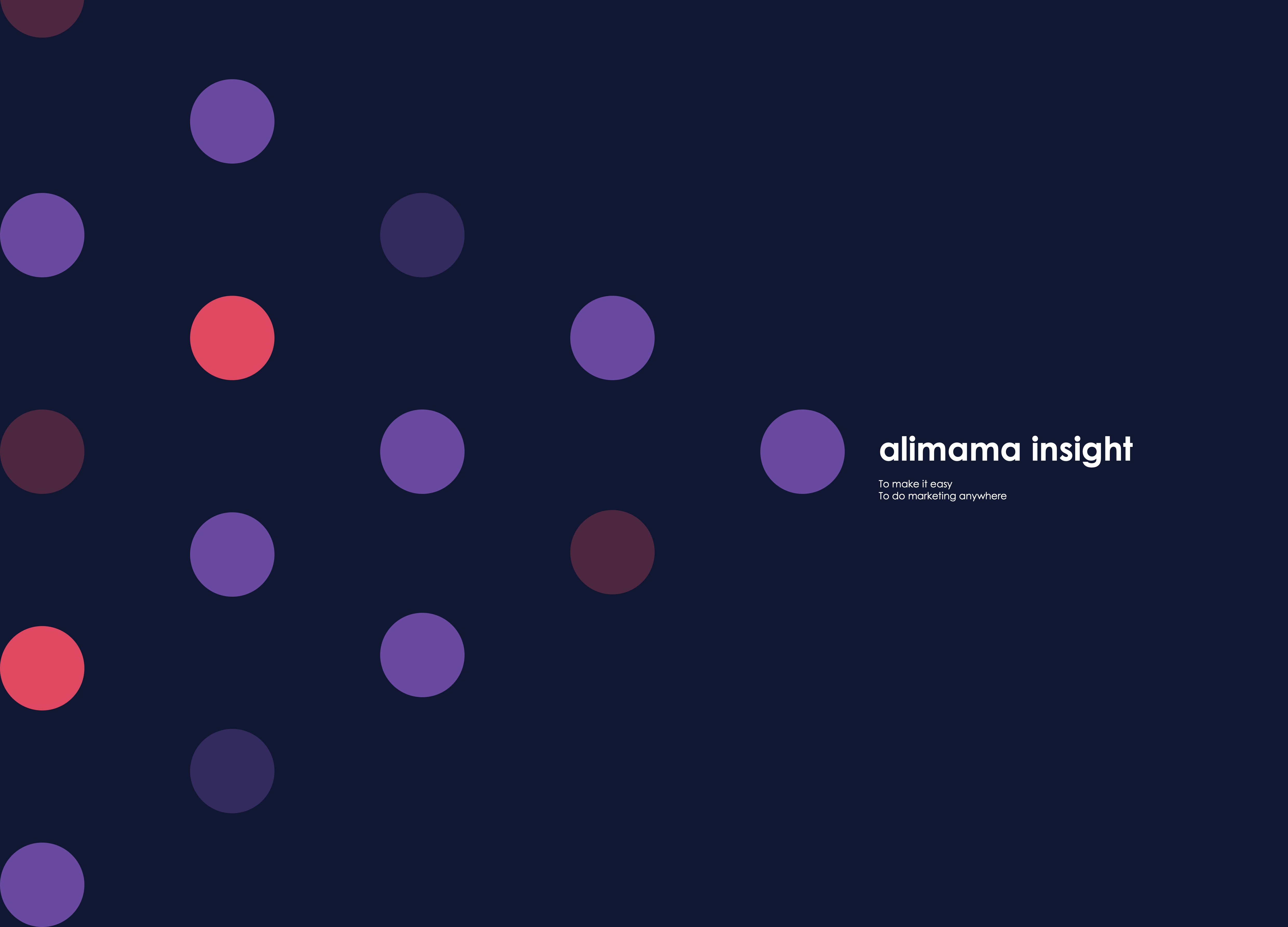 alimama insight

To make it easy
To do marketing anywhere